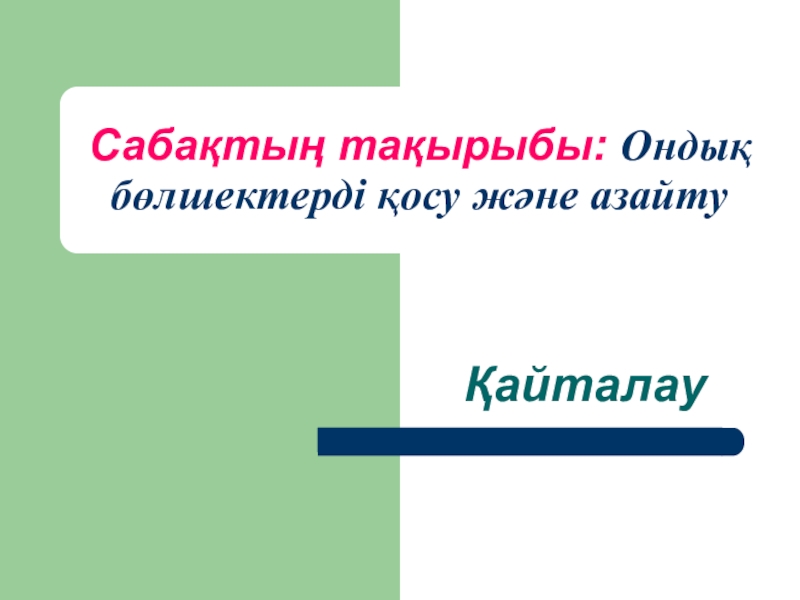 Сабақтың тақырыбы: Ондық бөлшектерді қосу және азайту

Қайталау